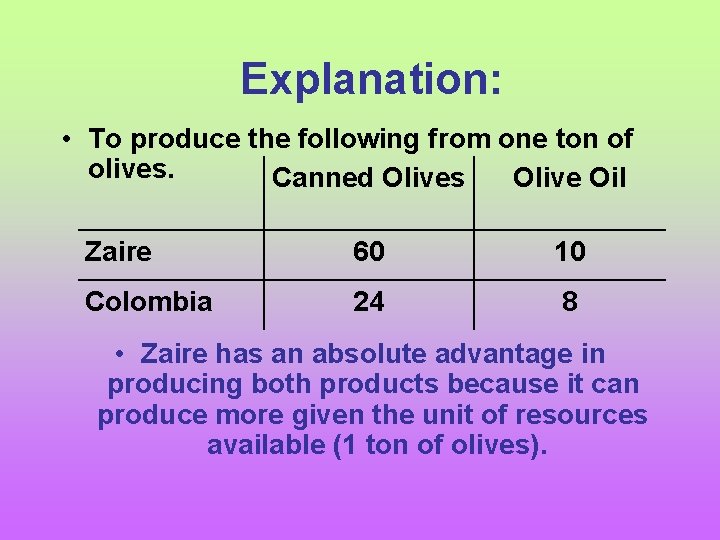 Explanation:

• To produce the following from one ton of olives.

| | Canned Olives | Olive Oil |
|---|---|---|
| Zaire | 60 | 10 |
| Colombia | 24 | 8 |

• Zaire has an absolute advantage in producing both products because it can produce more given the unit of resources available (1 ton of olives).